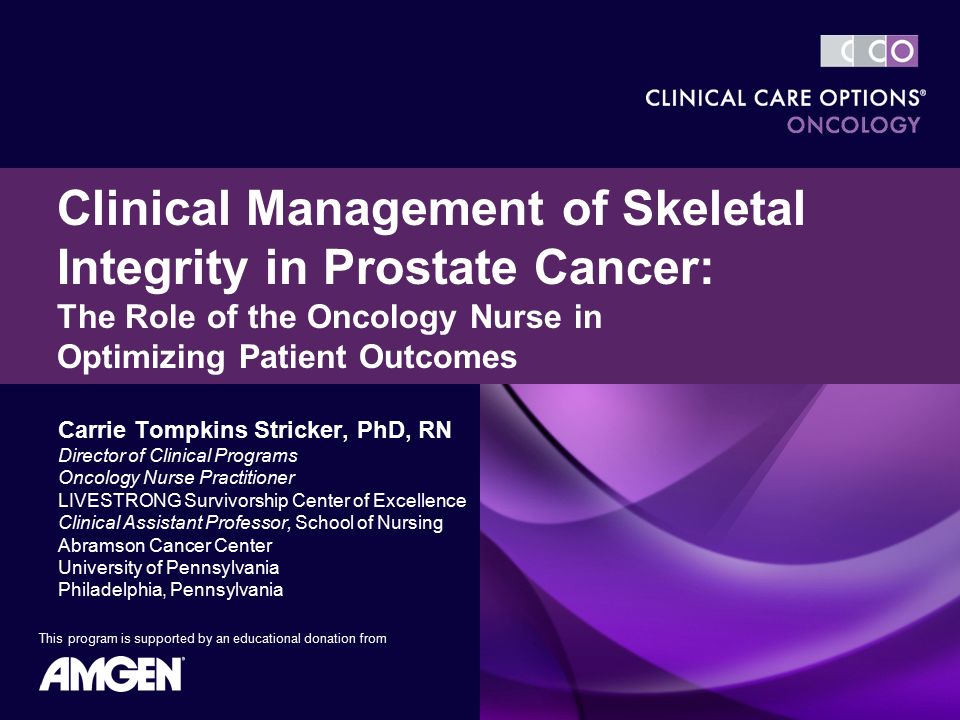 CCO

CLINICAL CARE OPTIONS®
ONCOLOGY

Clinical Management of Skeletal Integrity in Prostate Cancer:
The Role of the Oncology Nurse in Optimizing Patient Outcomes

Carrie Tompkins Stricker, PhD, RN
Director of Clinical Programs
Oncology Nurse Practitioner
LIVESTRONG Survivorship Center of Excellence
Clinical Assistant Professor, School of Nursing
Abramson Cancer Center
University of Pennsylvania
Philadelphia, Pennsylvania

This program is supported by an educational donation from

AMGEN®